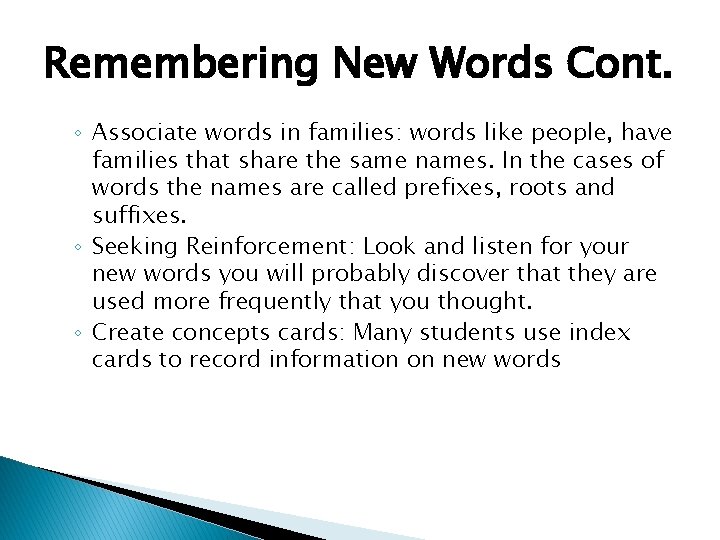 Remembering New Words Cont.

◦ Associate words in families: words like people, have families that share the same names. In the cases of words the names are called prefixes, roots and suffixes.
◦ Seeking Reinforcement: Look and listen for your new words you will probably discover that they are used more frequently that you thought.
◦ Create concepts cards: Many students use index cards to record information on new words